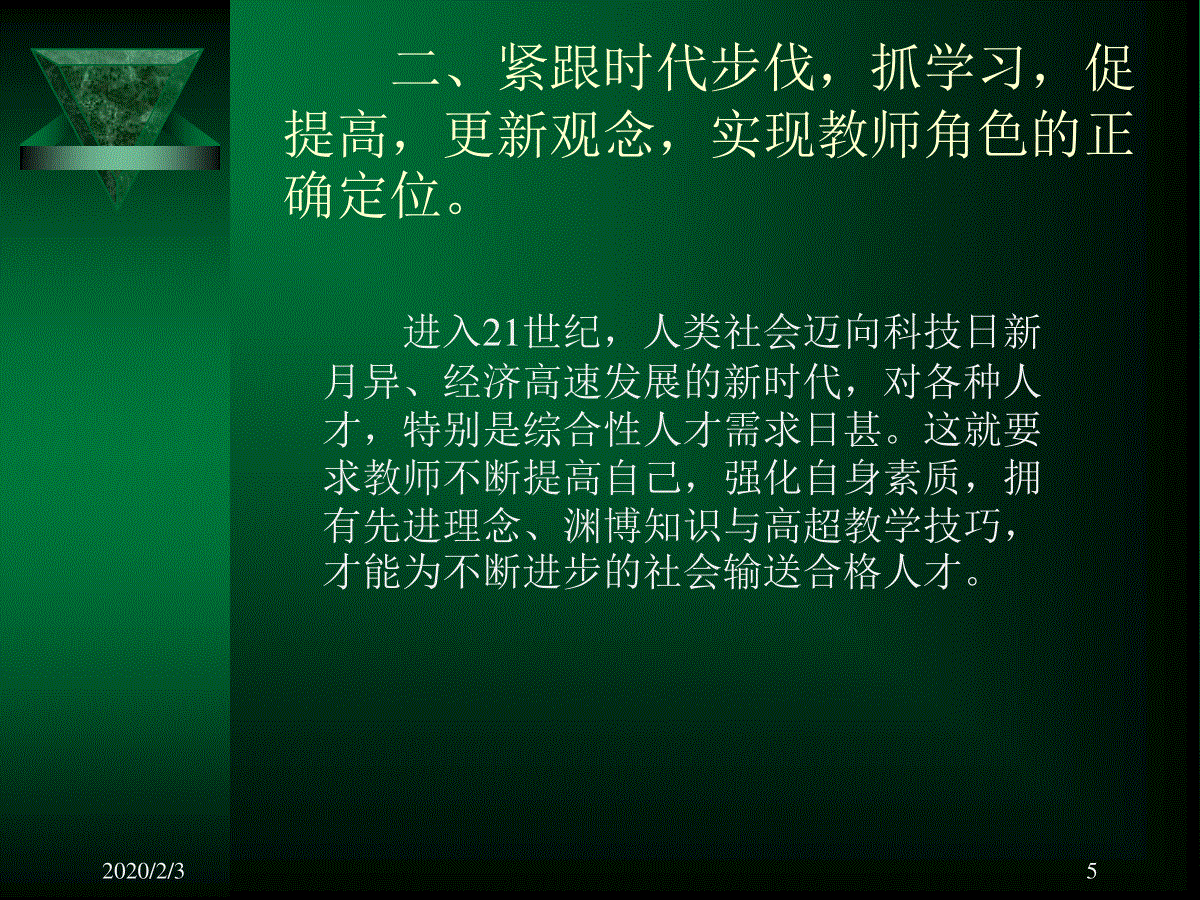 二、紧跟时代步伐，抓学习，促提高，更新观念，实现教师角色的正确定位。

进入21世纪，人类社会迈向科技日新月异、经济高速发展的新时代，对各种人才，特别是综合性人才需求日甚。这就要求教师不断提高自己，强化自身素质，拥有先进理念、渊博知识与高超教学技巧，才能为不断进步的社会输送合格人才。

2020/2/3

5